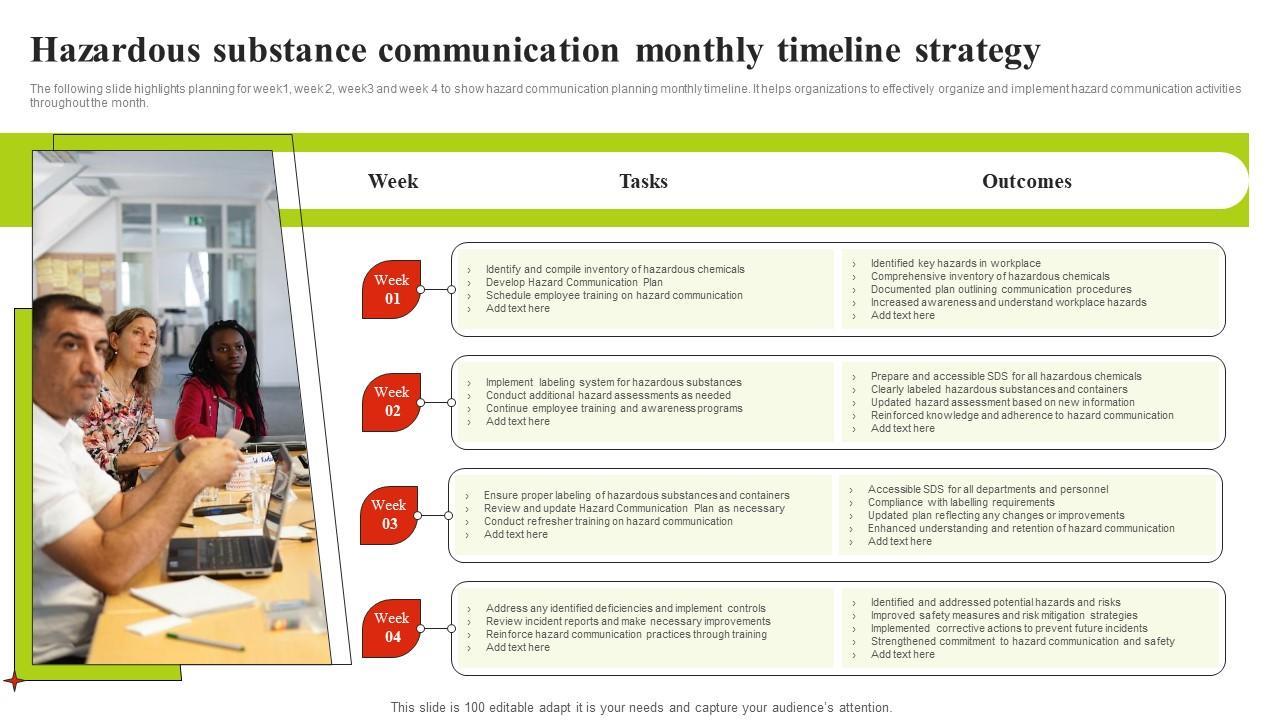 Hazardous substance communication monthly timeline strategy

The following slide highlights planning for week1, week 2, week3 and week 4 to show hazard communication planning monthly timeline. It helps organizations to effectively organize and implement hazard communication activities throughout the month.

| Week | Tasks | Outcomes |
|---|---|---|
| Week 01 | › Identify and compile inventory of hazardous chemicals › Develop Hazard Communication Plan › Schedule employee training on hazard communication › Add text here | › Identified key hazards in workplace › Comprehensive inventory of hazardous chemicals › Documented plan outlining communication procedures › Increased awareness and understand workplace hazards › Add text here |
| Week 02 | › Implement labeling system for hazardous substances › Conduct additional hazard assessments as needed › Continue employee training and awareness programs › Add text here | › Prepare and accessible SDS for all hazardous chemicals › Clearly labeled hazardous substances and containers › Updated hazard assessment based on new information › Reinforced knowledge and adherence to hazard communication › Add text here |
| Week 03 | › Ensure proper labeling of hazardous substances and containers › Review and update Hazard Communication Plan as necessary › Conduct refresher training on hazard communication › Add text here | › Accessible SDS for all departments and personnel › Compliance with labelling requirements › Updated plan reflecting any changes or improvements › Enhanced understanding and retention of hazard communication › Add text here |
| Week 04 | › Address any identified deficiencies and implement controls › Review incident reports and make necessary improvements › Reinforce hazard communication practices through training › Add text here | › Identified and addressed potential hazards and risks › Improved safety measures and risk mitigation strategies › Implemented corrective actions to prevent future incidents › Strengthened commitment to hazard communication and safety › Add text here |

This slide is 100 editable adapt it is your needs and capture your audience's attention.